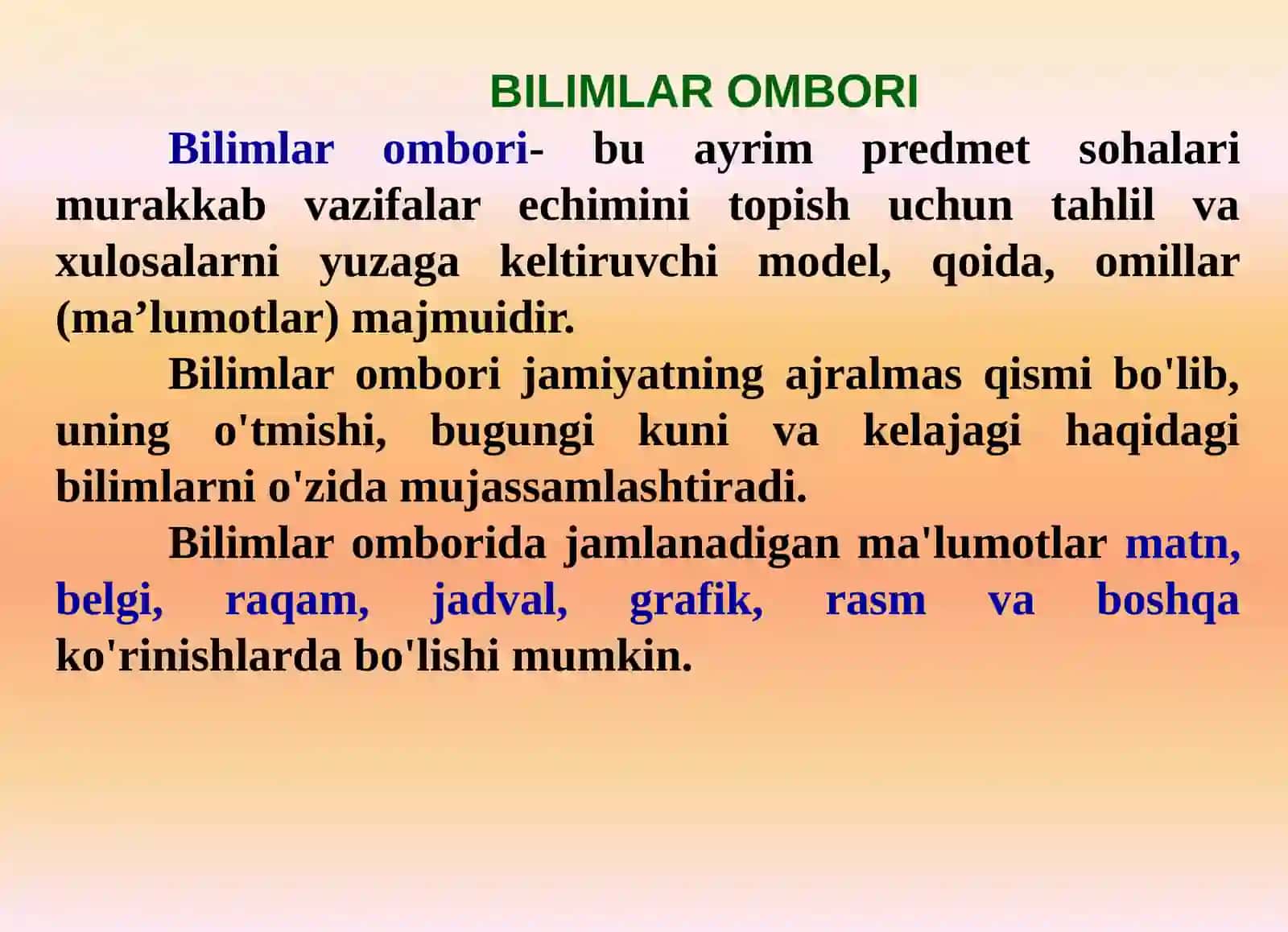 BILIMLAR OMBORI

Bilimlar ombori- bu ayrim predmet sohalari murakkab vazifalar echimini topish uchun tahlil va xulosalarni yuzaga keltiruvchi model, qoida, omillar (ma’lumotlar) majmuidir.

Bilimlar ombori jamiyatning ajralmas qismi bo'lib, uning o'tmishi, bugungi kuni va kelajagi haqidagi bilimlarni o'zida mujassamlashtiradi.

Bilimlar omborida jamlanadigan ma'lumotlar matn, belgi, raqam, jadval, grafik, rasm va boshqa ko'rinishlarda bo'lishi mumkin.